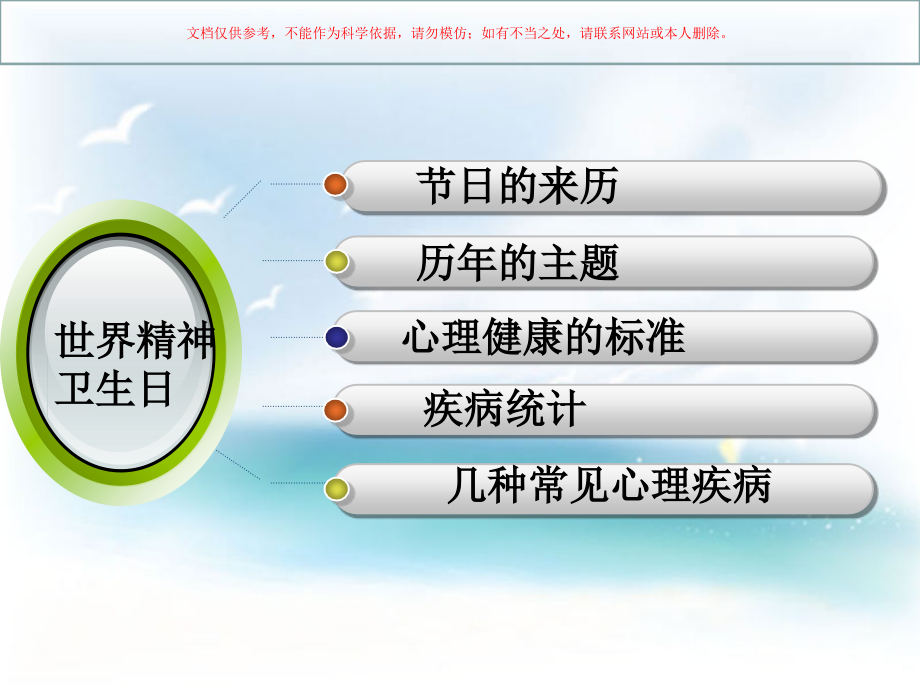 文档仅供参考，不能作为科学依据，请勿模仿；如有不当之处，请联系网站或本人删除。

世界精神卫生日

节日的来历

历年的主题

心理健康的标准

疾病统计

几种常见心理疾病